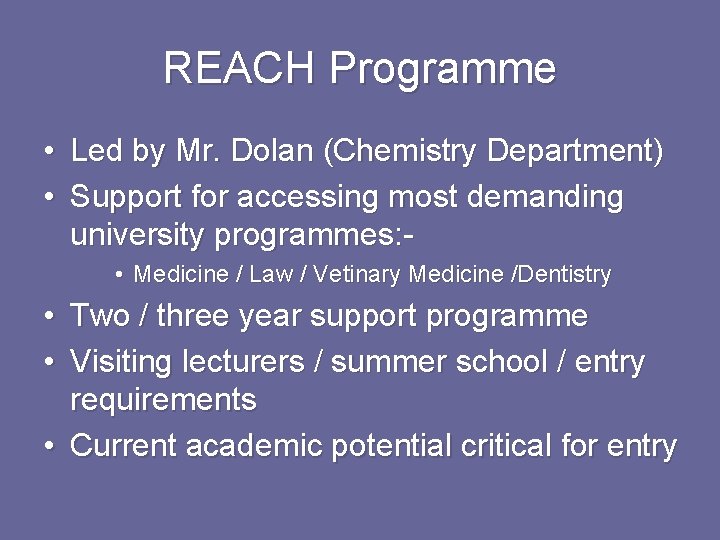 REACH Programme

• Led by Mr. Dolan (Chemistry Department)
• Support for accessing most demanding university programmes:-
  • Medicine / Law / Vetinary Medicine /Dentistry
• Two / three year support programme
• Visiting lecturers / summer school / entry requirements
• Current academic potential critical for entry